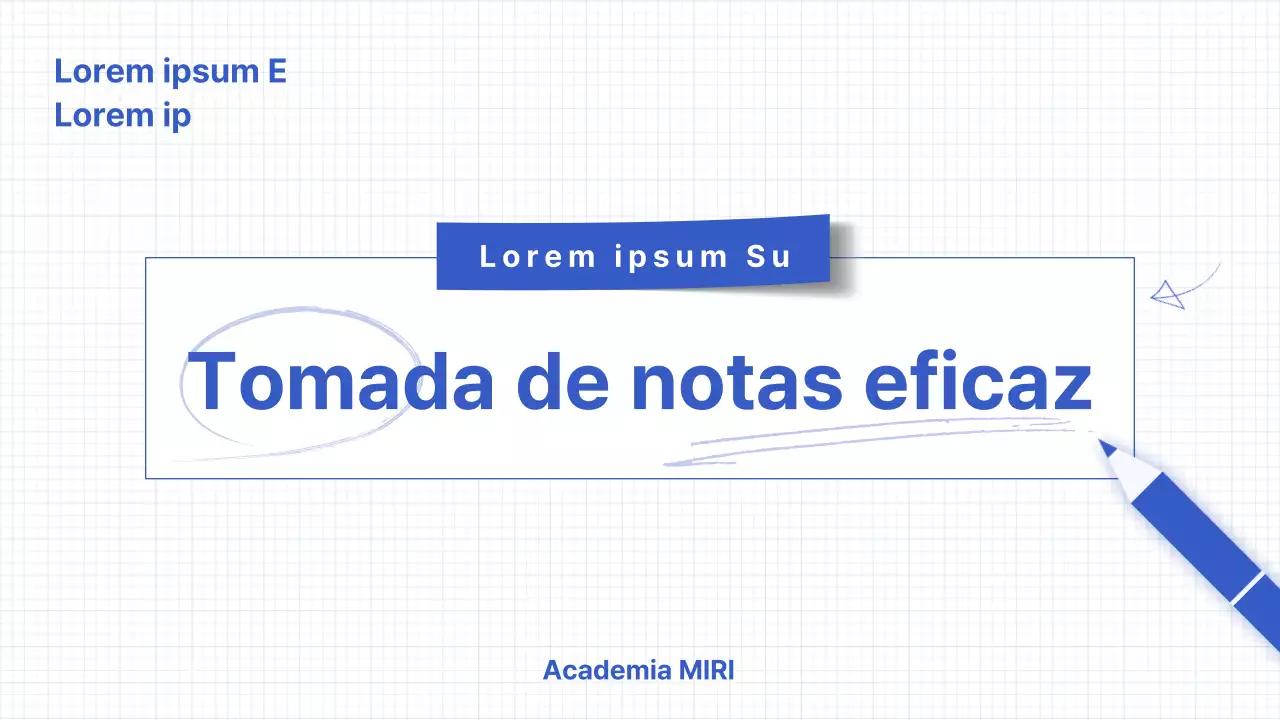 Lorem ipsum E
Lorem ip

Lorem ipsum Su

Tomada de notas eficaz

Academia MIRI